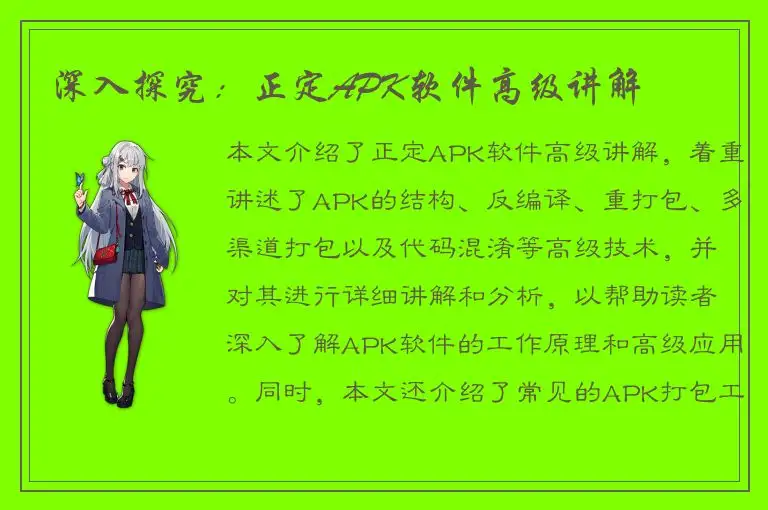 深入探究：正定APK软件高级讲解

本文介绍了正定APK软件高级讲解，着重讲述了APK的结构、反编译、重打包、多渠道打包以及代码混淆等高级技术，并对其进行详细讲解和分析，以帮助读者深入了解APK软件的工作原理和高级应用。同时，本文还介绍了常见的APK打包工